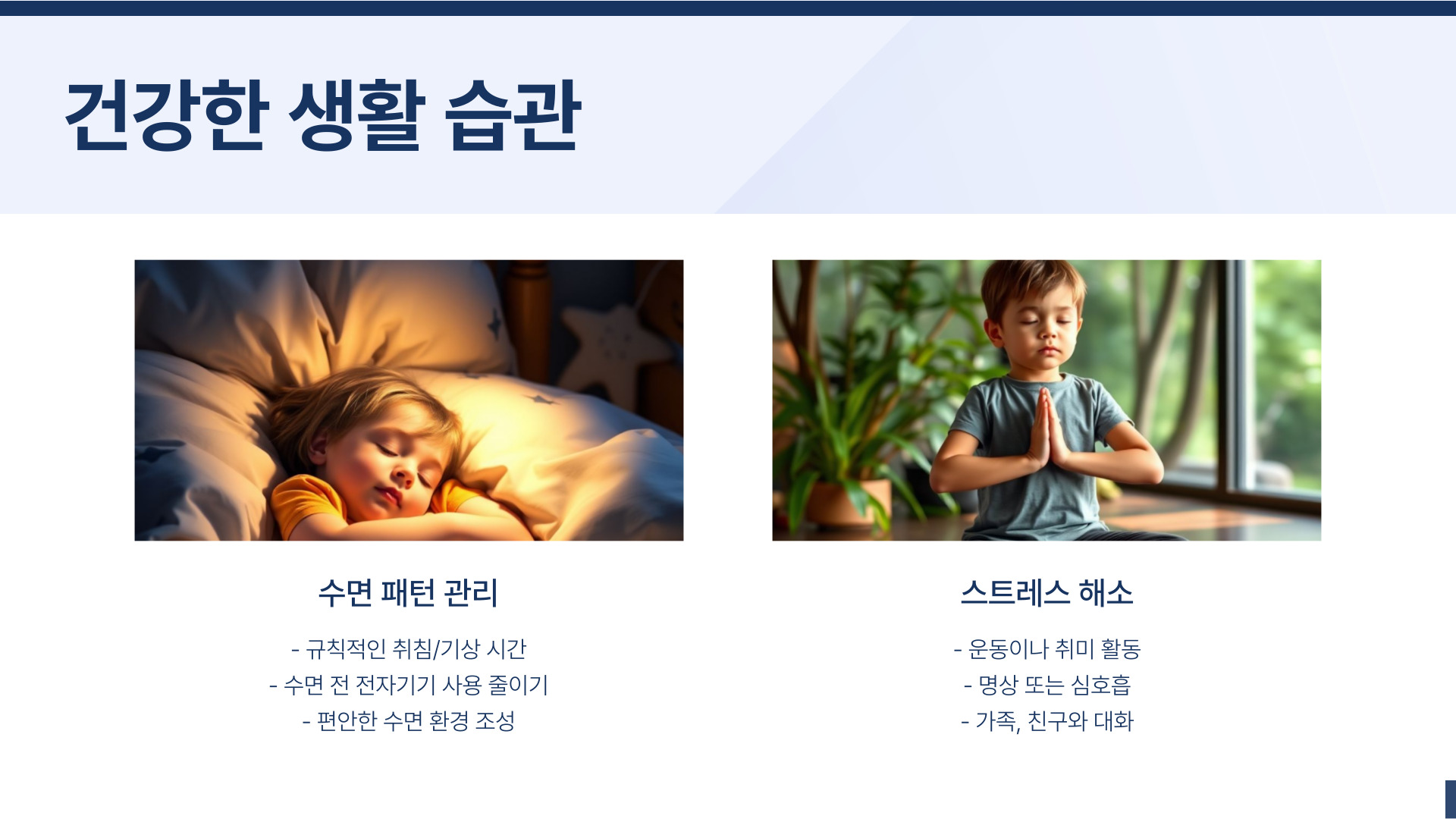 건강한 생활 습관

수면 패턴 관리

- 규칙적인 취침/기상 시간
- 수면 전 전자기기 사용 줄이기
- 편안한 수면 환경 조성

스트레스 해소

- 운동이나 취미 활동
- 명상 또는 심호흡
- 가족, 친구와 대화